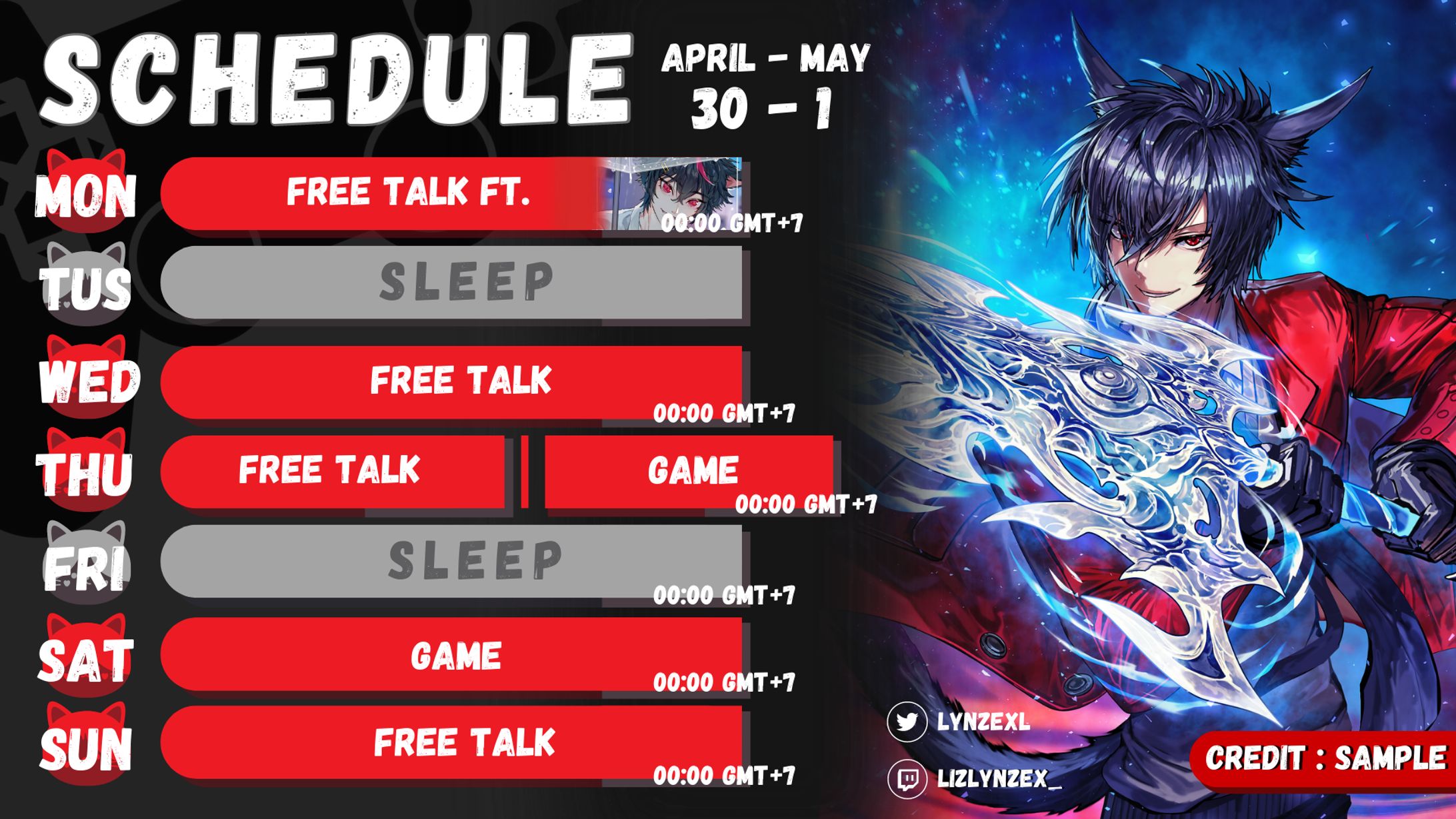 SCHEDULE

APRIL - MAY
30 - 1

MON FREE TALK FT. 00:00 GMT+7

TUS SLEEP

WED FREE TALK 00:00 GMT+7

THU FREE TALK GAME 00:00 GMT+7

FRI SLEEP 00:00 GMT+7

SAT GAME 00:00 GMT+7

SUN FREE TALK 00:00 GMT+7

LYNZEXL

LIZLYNZEX_

CREDIT : SAMPLE